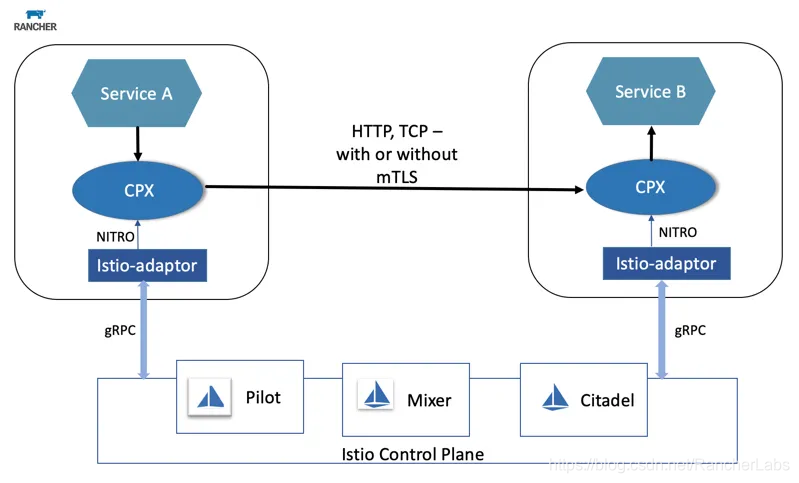 RANCHER

Service A

CPX

NITRO

Istio-adaptor

HTTP, TCP – with or without mTLS

Service B

CPX

NITRO

Istio-adaptor

gRPC

gRPC

Pilot

Mixer

Citadel

Istio Control Plane

https://blog.csdn.net/RancherLabs